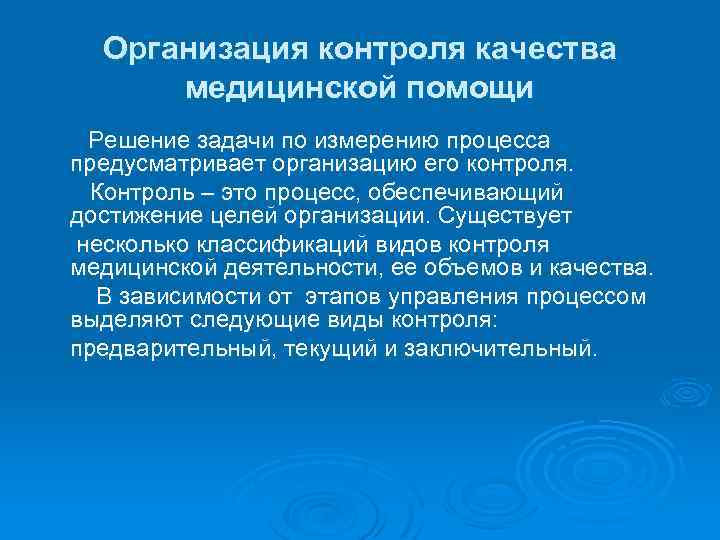 Организация контроля качества медицинской помощи

Решение задачи по измерению процесса предусматривает организацию его контроля.

Контроль – это процесс, обеспечивающий достижение целей организации. Существует

несколько классификаций видов контроля медицинской деятельности, ее объемов и качества.

В зависимости от этапов управления процессом выделяют следующие виды контроля:

предварительный, текущий и заключительный.